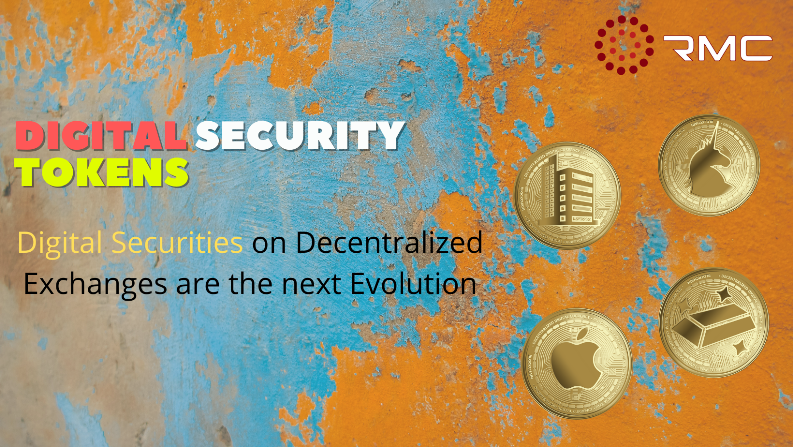 RMC

DIGITAL SECURITY TOKENS

Digital Securities on Decentralized Exchanges are the next Evolution